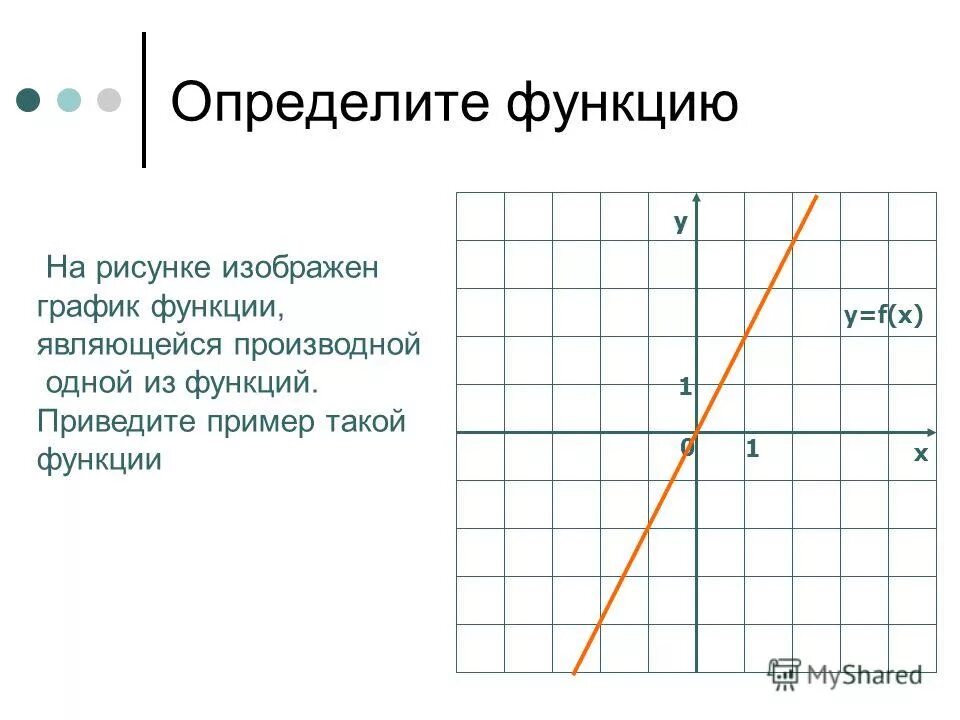 Определите функцию

На рисунке изображен график функции, являющейся производной одной из функций. Приведите пример такой функции

y

y=f(x)

1

0

1

x

MyShared